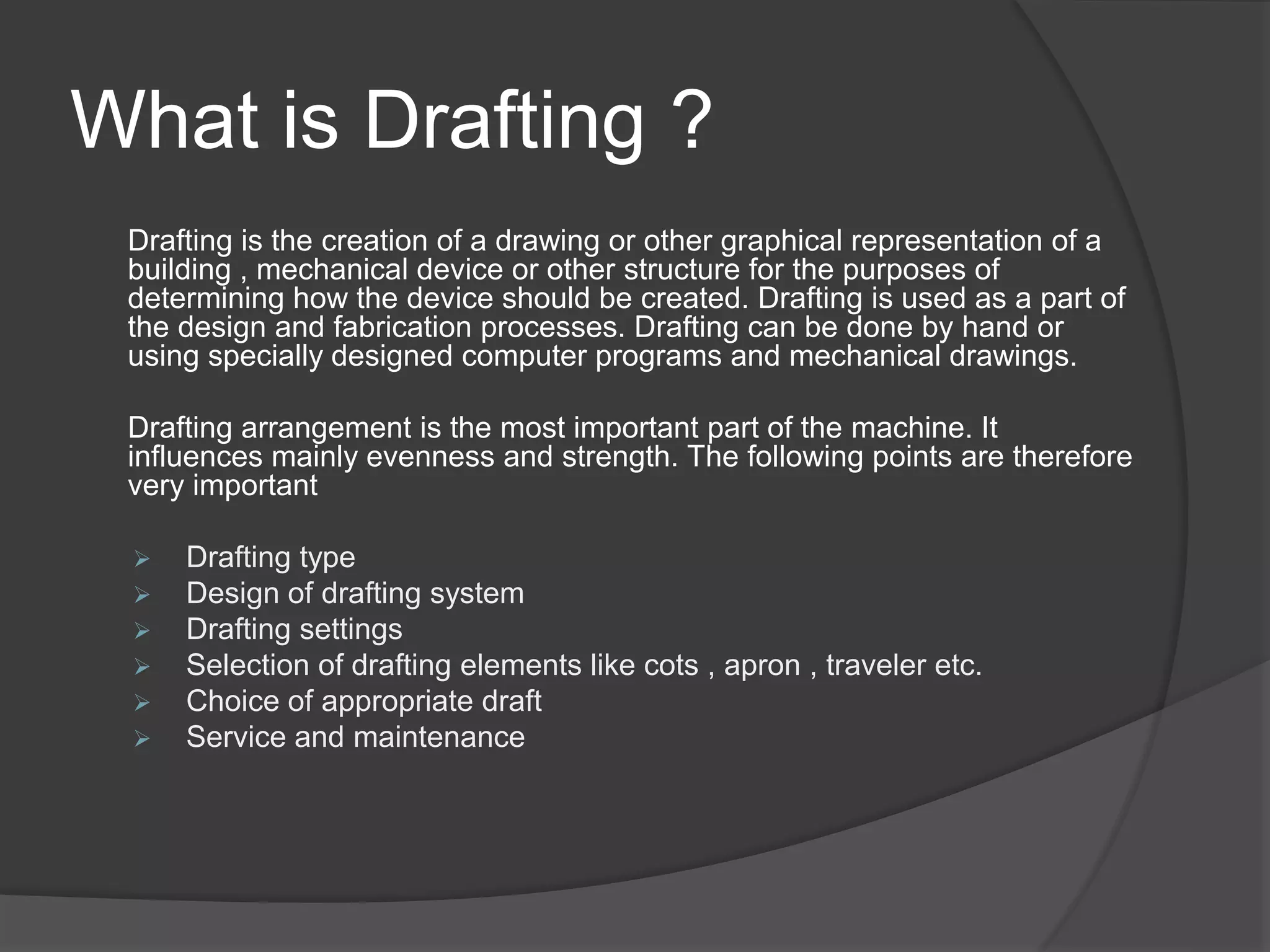 What is Drafting ?

Drafting is the creation of a drawing or other graphical representation of a building , mechanical device or other structure for the purposes of determining how the device should be created. Drafting is used as a part of the design and fabrication processes. Drafting can be done by hand or using specially designed computer programs and mechanical drawings.

Drafting arrangement is the most important part of the machine. It influences mainly evenness and strength. The following points are therefore very important

➢ Drafting type
➢ Design of drafting system
➢ Drafting settings
➢ Selection of drafting elements like cots , apron , traveler etc.
➢ Choice of appropriate draft
➢ Service and maintenance